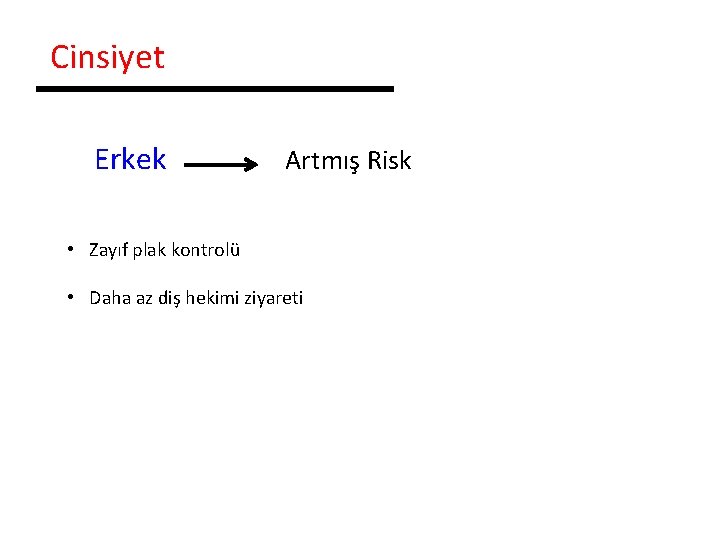 Cinsiyet

Erkek → Artmış Risk

• Zayıf plak kontrolü

• Daha az diş hekimi ziyareti